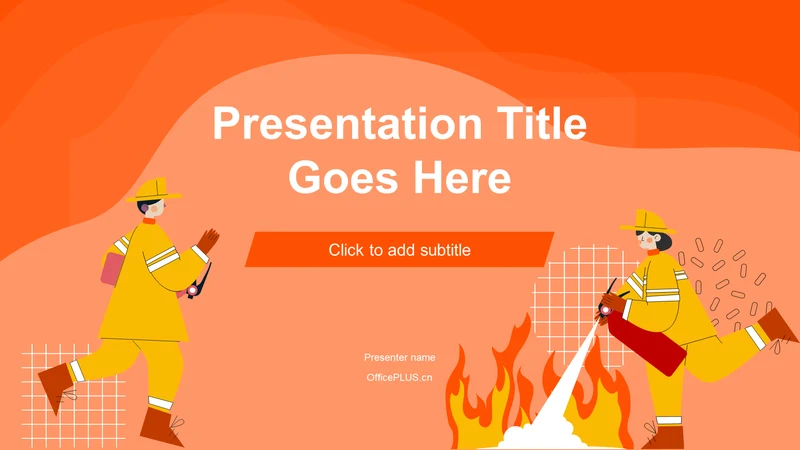 Presentation Title Goes Here

Click to add subtitle

Presenter name

OfficePLUS.cn